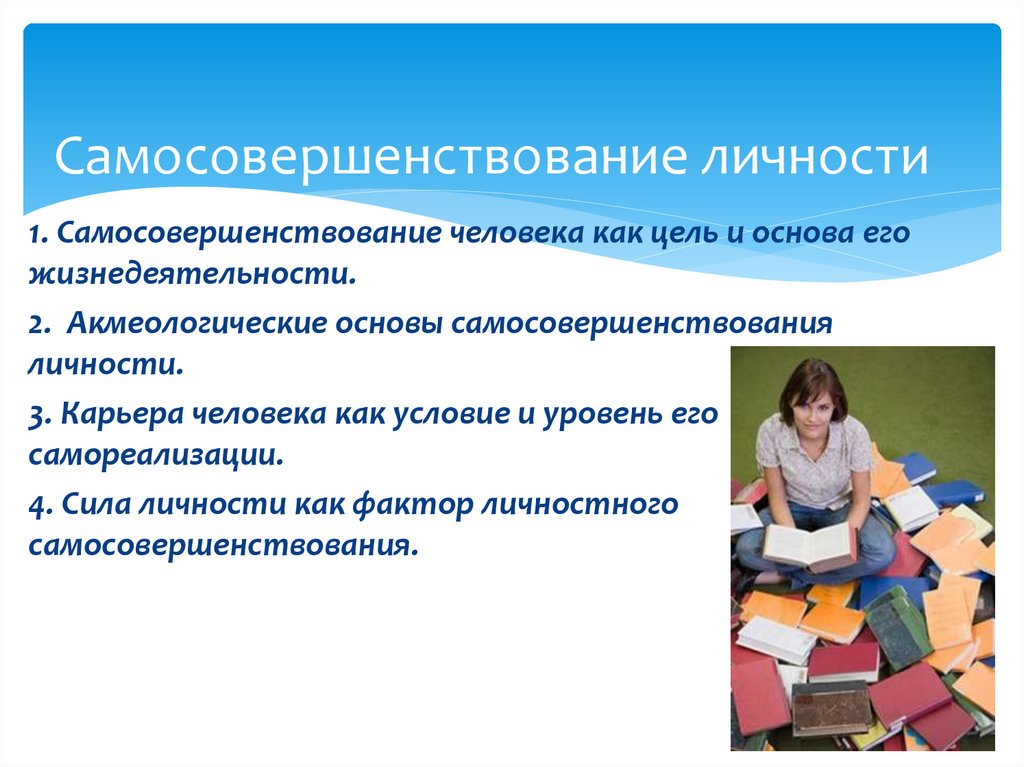 Самосовершенствование личности

1. Самосовершенствование человека как цель и основа его жизнедеятельности.

2. Акмеологические основы самосовершенствования личности.

3. Карьера человека как условие и уровень его самореализации.

4. Сила личности как фактор личностного самосовершенствования.